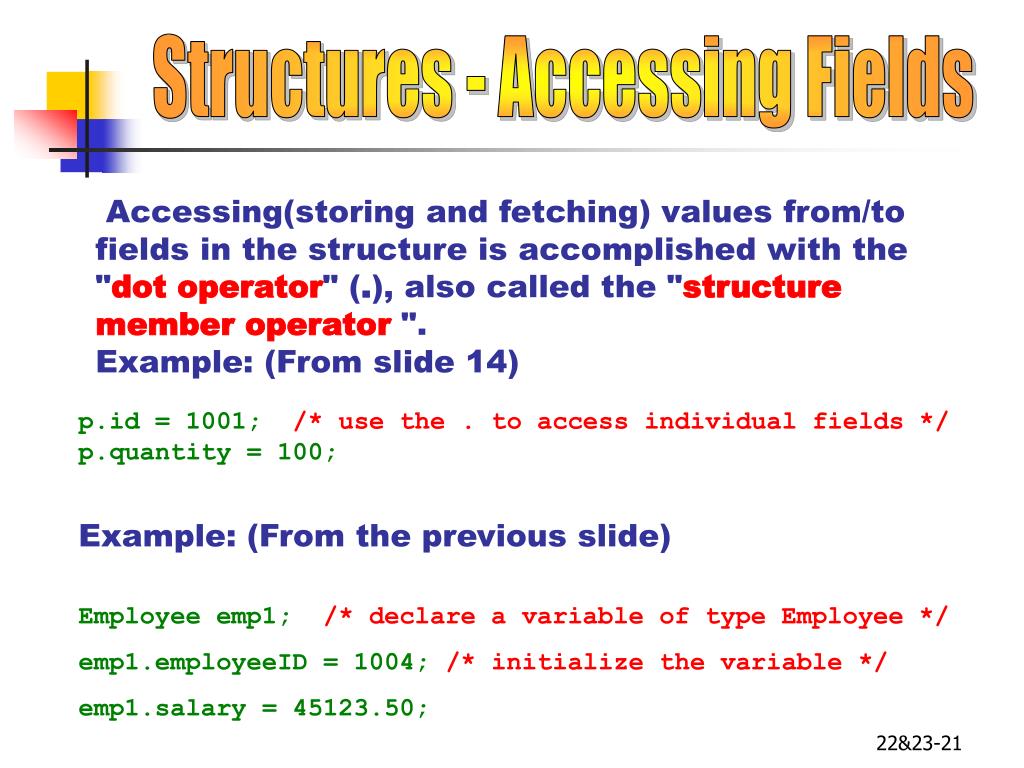 Structures - Accessing Fields

Accessing(storing and fetching) values from/to fields in the structure is accomplished with the "dot operator" (.), also called the "structure member operator ".
Example: (From slide 14)

p.id = 1001;  /* use the . to access individual fields */
p.quantity = 100;

Example: (From the previous slide)

Employee emp1;  /* declare a variable of type Employee */

emp1.employeeID = 1004; /* initialize the variable */

emp1.salary = 45123.50;

22&23-21